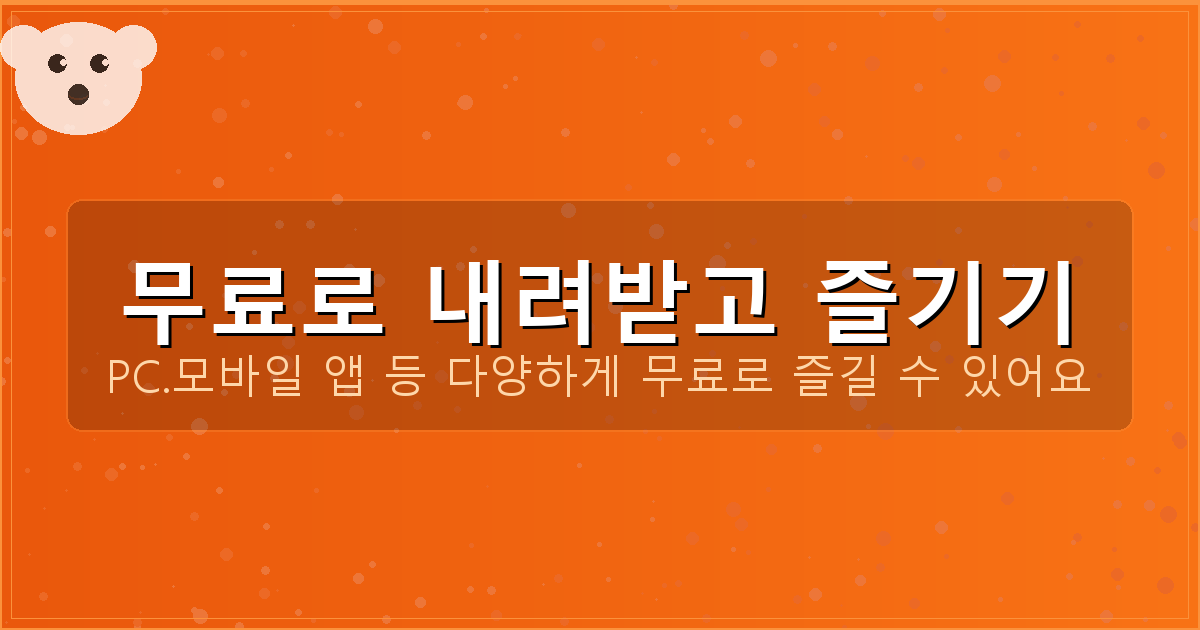 무료로 내려받고 즐기기

PC.모바일 앱 등 다양하게 무료로 즐길 수 있어요